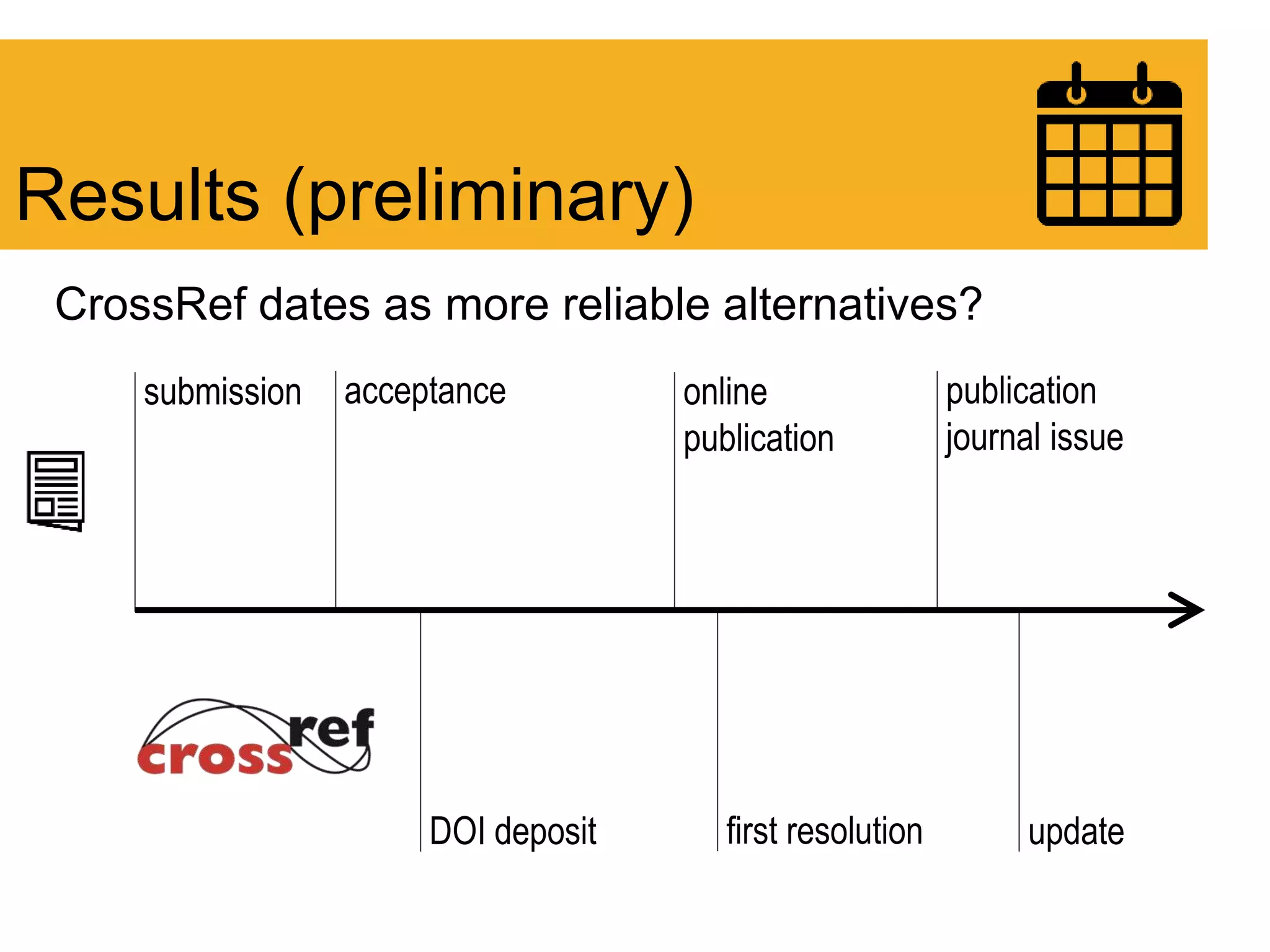 Results (preliminary)

CrossRef dates as more reliable alternatives?

submission

acceptance

online publication

publication journal issue

crossref

DOI deposit

first resolution

update